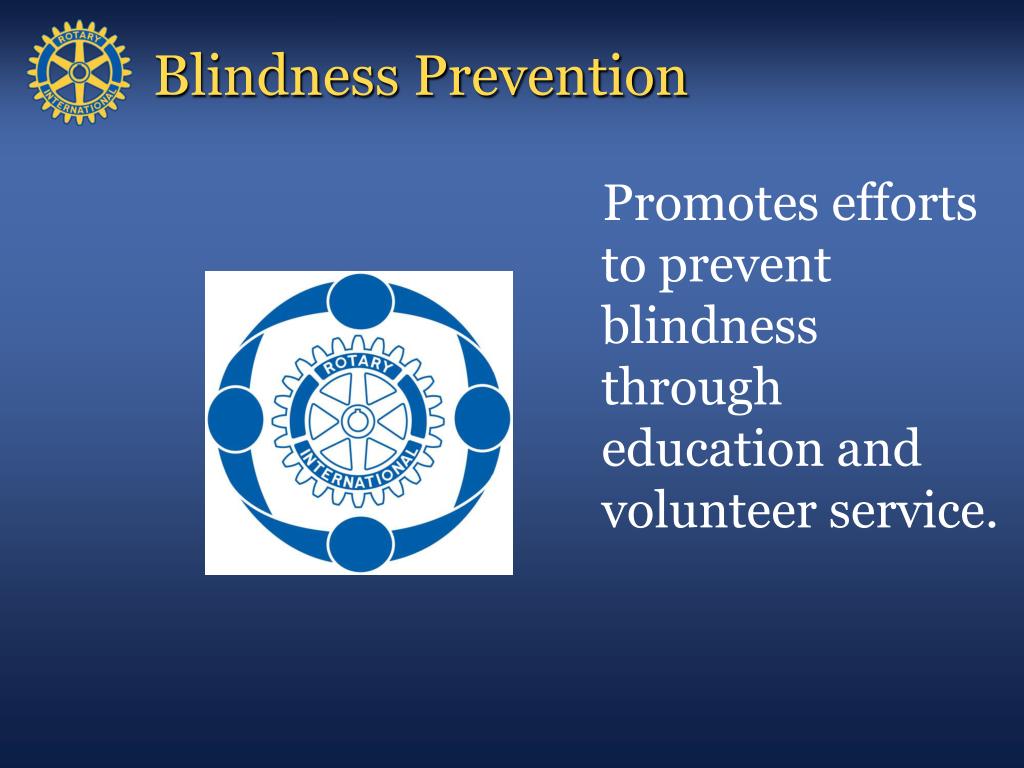 ROTARY INTERNATIONAL

Blindness Prevention

ROTARY INTERNATIONAL

Promotes efforts to prevent blindness through education and volunteer service.